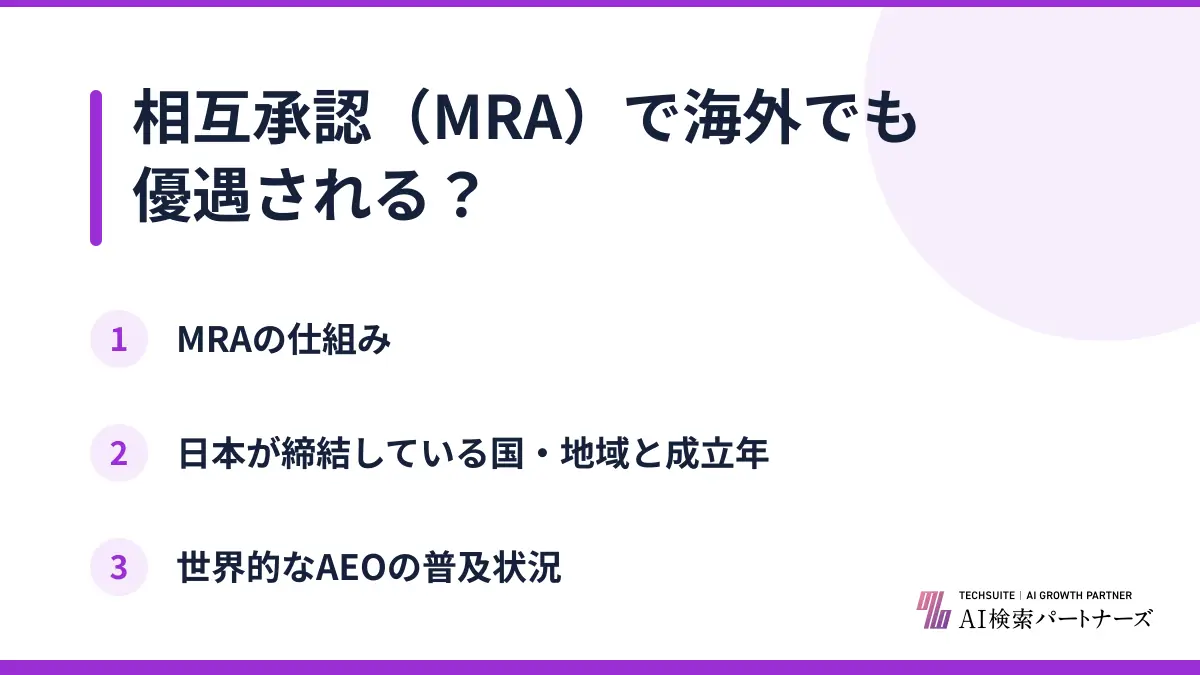 相互承認（MRA）で海外でも優遇される？

1 MRAの仕組み

2 日本が締結している国・地域と成立年

3 世界的なAEOの普及状況

TECHSUITE | AI GROWTH PARTNER
AI検索パートナーズ